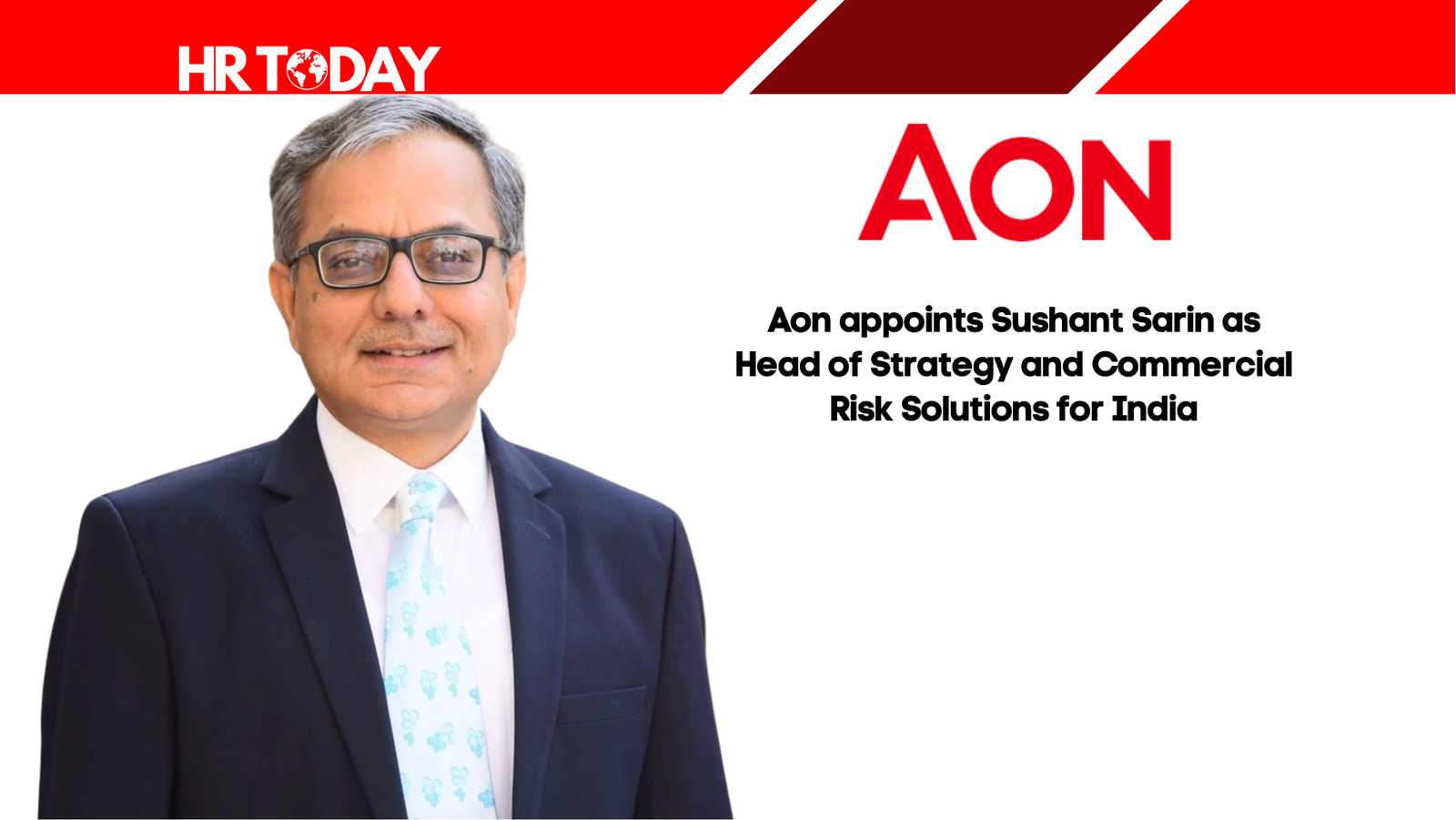 HR TODAY

AON

Aon appoints Sushant Sarin as Head of Strategy and Commercial Risk Solutions for India